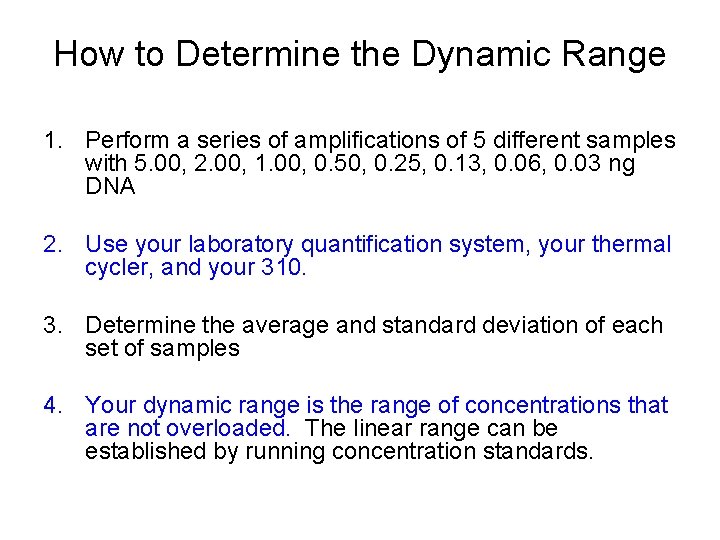 How to Determine the Dynamic Range

1. Perform a series of amplifications of 5 different samples with 5.00, 2.00, 1.00, 0.50, 0.25, 0.13, 0.06, 0.03 ng DNA

2. Use your laboratory quantification system, your thermal cycler, and your 310.

3. Determine the average and standard deviation of each set of samples

4. Your dynamic range is the range of concentrations that are not overloaded. The linear range can be established by running concentration standards.